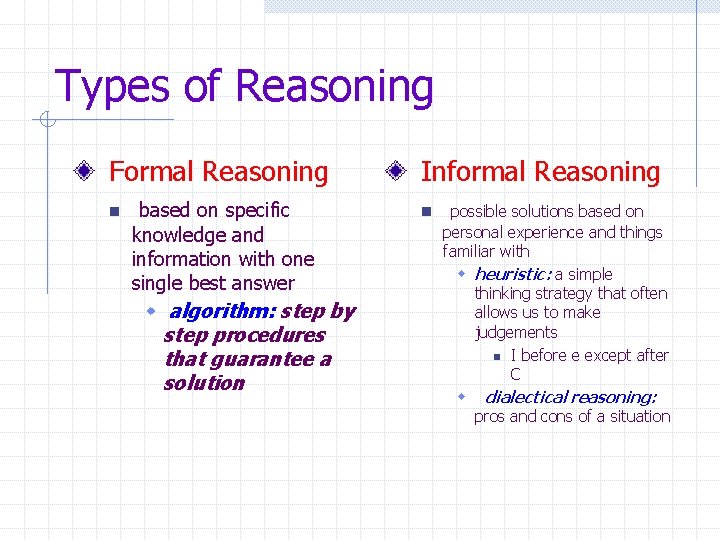 Types of Reasoning

Formal Reasoning

based on specific knowledge and information with one single best answer

algorithm: step by step procedures that guarantee a solution

Informal Reasoning

possible solutions based on personal experience and things familiar with

heuristic: a simple thinking strategy that often allows us to make judgements

I before e except after C

dialectical reasoning: pros and cons of a situation